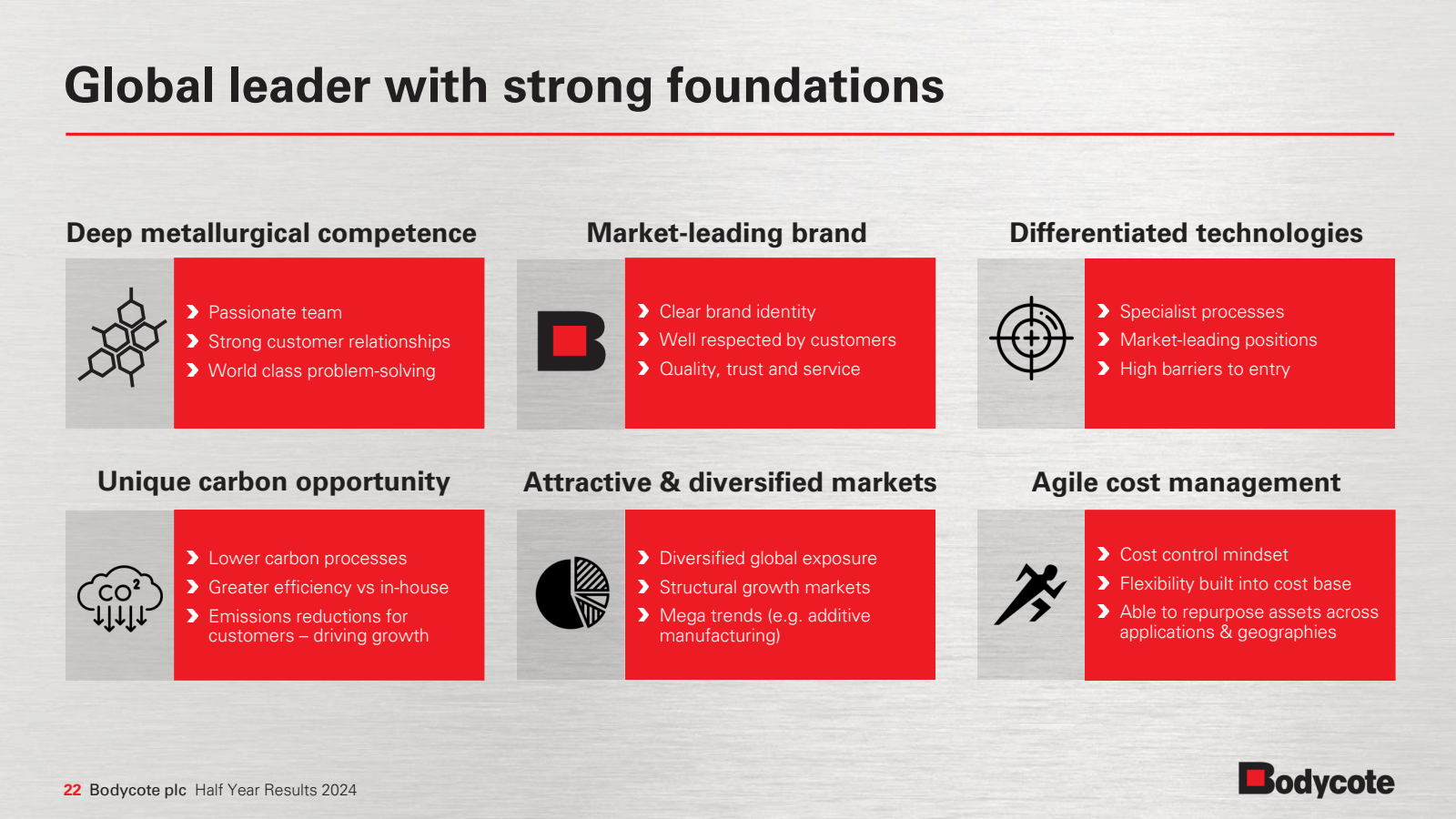 Global leader with strong foundations

Deep metallurgical competence

Passionate team
Strong customer relationships
World class problem-solving

Market-leading brand

Clear brand identity
Well respected by customers
Quality, trust and service

Differentiated technologies

Specialist processes
Market-leading positions
High barriers to entry

Unique carbon opportunity

$CO^2$

Lower carbon processes
Greater efficiency vs in-house
Emissions reductions for customers – driving growth

Attractive & diversified markets

Diversified global exposure
Structural growth markets
Mega trends (e.g. additive manufacturing)

Agile cost management

Cost control mindset
Flexibility built into cost base
Able to repurpose assets across applications & geographies

22 Bodycote plc Half Year Results 2024

Bodycote